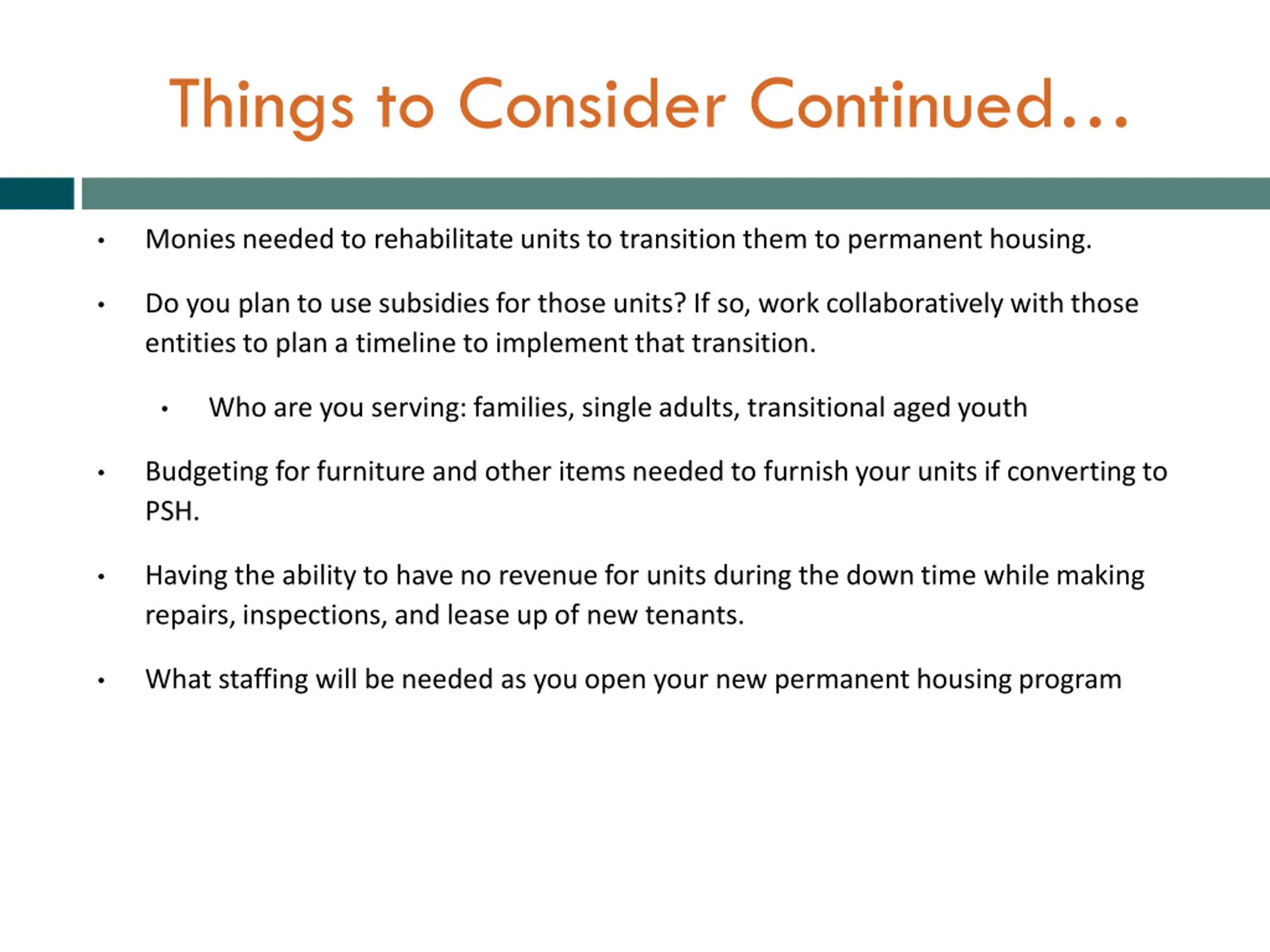 Things to Consider Continued…

• Monies needed to rehabilitate units to transition them to permanent housing.

• Do you plan to use subsidies for those units? If so, work collaboratively with those entities to plan a timeline to implement that transition.

  • Who are you serving: families, single adults, transitional aged youth

• Budgeting for furniture and other items needed to furnish your units if converting to PSH.

• Having the ability to have no revenue for units during the down time while making repairs, inspections, and lease up of new tenants.

• What staffing will be needed as you open your new permanent housing program